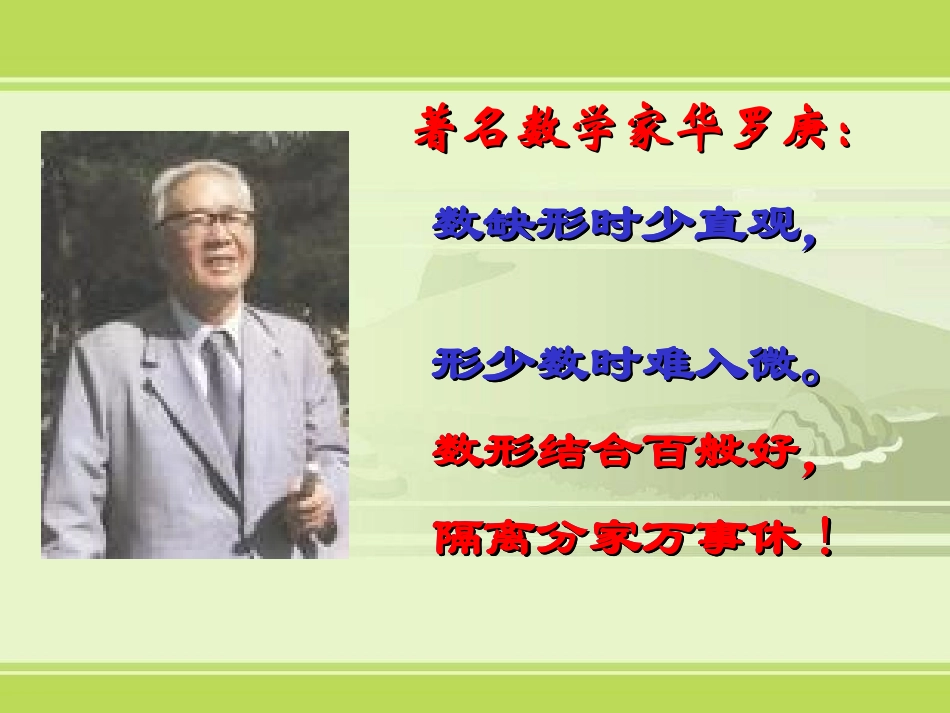 著名数学家华罗庚：

数缺形时少直观，

形少数时难入微。

数形结合百般好，

隔离分家万事休！